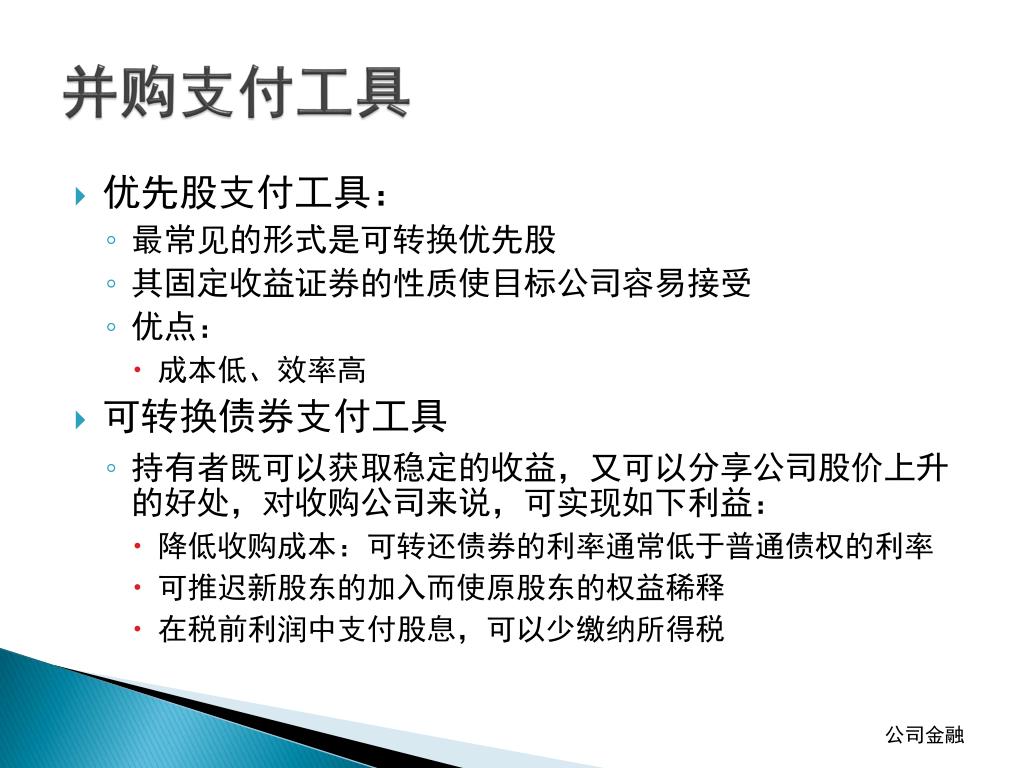 并购支付工具

优先股支付工具：
最常见的形式是可转换优先股
其固定收益证券的性质使目标公司容易接受
优点：
成本低、效率高

可转换债券支付工具
持有者既可以获取稳定的收益，又可以分享公司股价上升的好处，对收购公司来说，可实现如下利益：
降低收购成本：可转还债券的利率通常低于普通债权的利率
可推迟新股东的加入而使原股东的权益稀释
在税前利润中支付股息，可以少缴纳所得税

公司金融